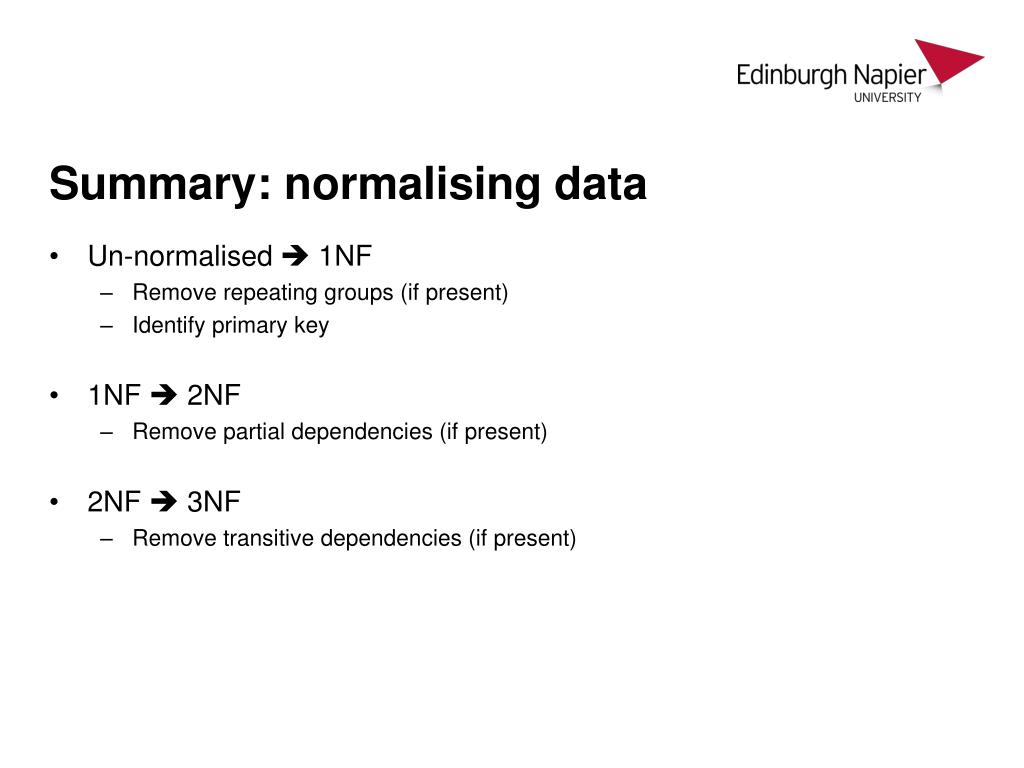 Edinburgh Napier
UNIVERSITY

Summary: normalising data

• Un-normalised ➔ 1NF
– Remove repeating groups (if present)
– Identify primary key

• 1NF ➔ 2NF
– Remove partial dependencies (if present)

• 2NF ➔ 3NF
– Remove transitive dependencies (if present)